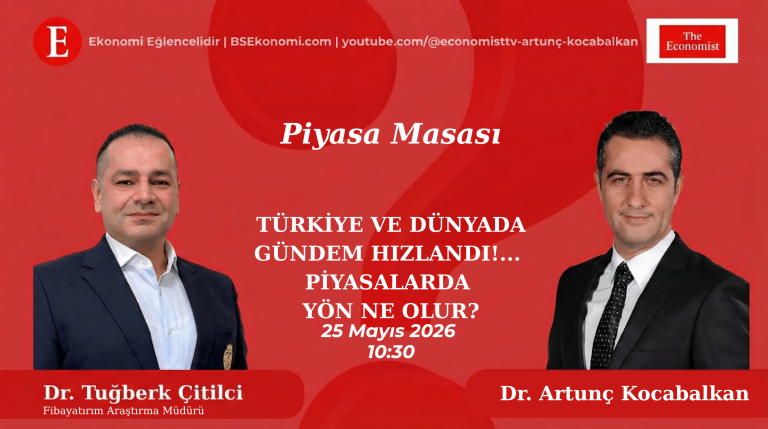 E

Ekonomi Eğlencelidir | BSEkonomi.com | youtube.com/@economisttv-artunç-kocabalkan

The Economist

Piyasa Masası

TÜRKİYE VE DÜNYADA GÜNDEM HIZLANDI!... PİYASALARDA YÖN NE OLUR?

25 Mayıs 2026
10:30

Dr. Tuğberk Çitilci
Fibayatırım Araştırma Müdürü

Dr. Artunç Kocabalkan